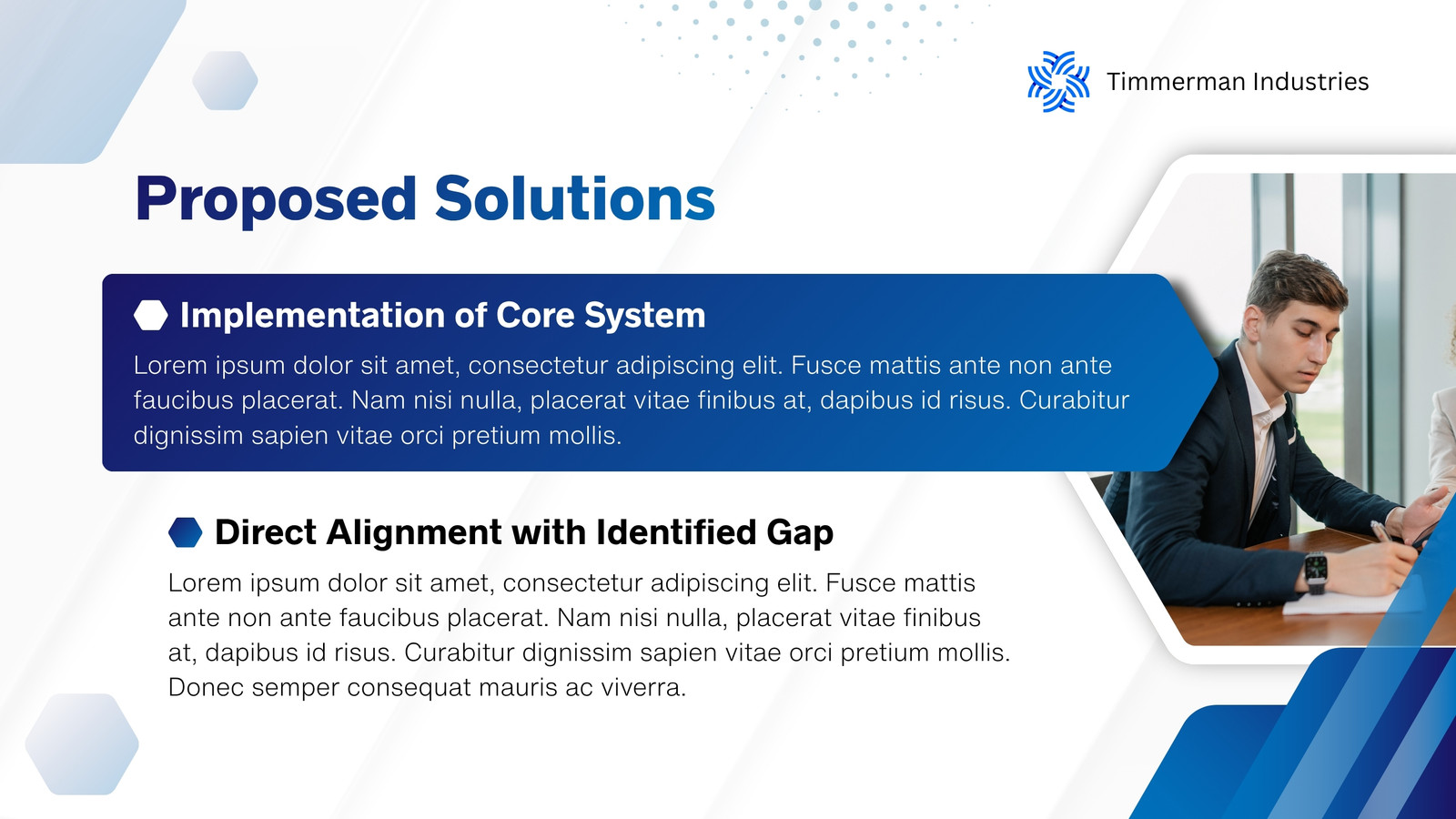 Timmerman Industries

Proposed Solutions

Implementation of Core System

Lorem ipsum dolor sit amet, consectetur adipiscing elit. Fusce mattis ante non ante faucibus placerat. Nam nisi nulla, placerat vitae finibus at, dapibus id risus. Curabitur dignissim sapien vitae orci pretium mollis.

Direct Alignment with Identified Gap

Lorem ipsum dolor sit amet, consectetur adipiscing elit. Fusce mattis ante non ante faucibus placerat. Nam nisi nulla, placerat vitae finibus at, dapibus id risus. Curabitur dignissim sapien vitae orci pretium mollis. Donec semper consequat mauris ac viverra.